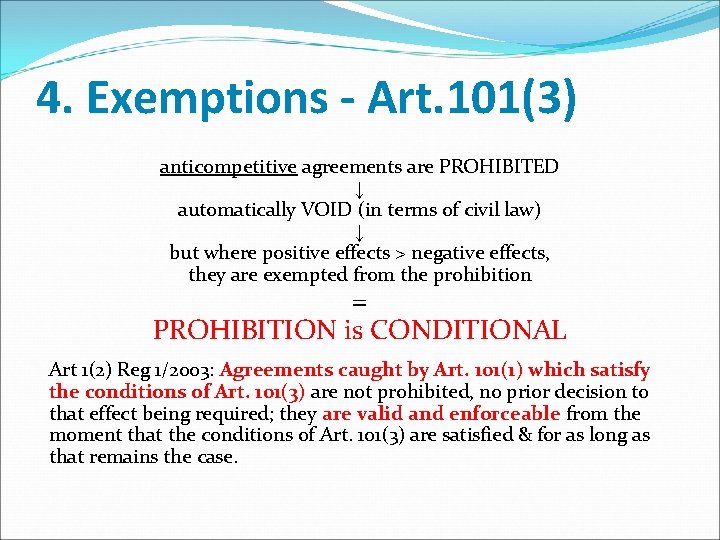 4. Exemptions - Art.101(3)

anticompetitive agreements are PROHIBITED
↓
automatically VOID (in terms of civil law)
↓
but where positive effects > negative effects, they are exempted from the prohibition
=
PROHIBITION is CONDITIONAL

Art 1(2) Reg 1/2003: Agreements caught by Art. 101(1) which satisfy the conditions of Art. 101(3) are not prohibited, no prior decision to that effect being required; they are valid and enforceable from the moment that the conditions of Art. 101(3) are satisfied & for as long as that remains the case.